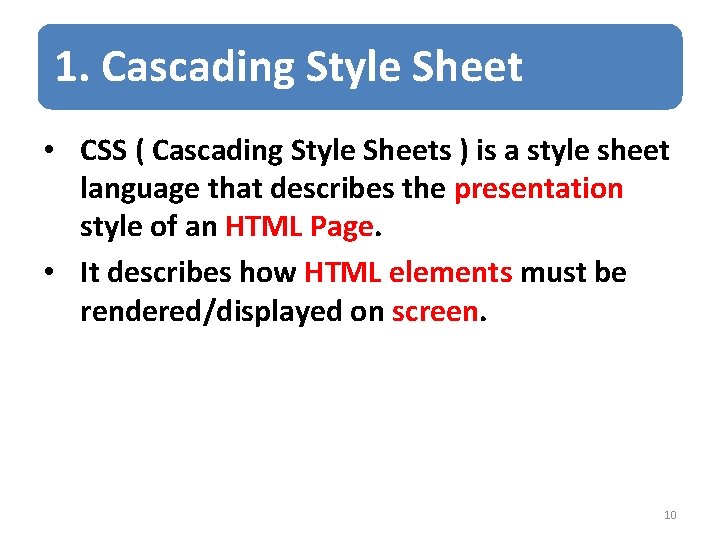 1. Cascading Style Sheet

• CSS ( Cascading Style Sheets ) is a style sheet language that describes the presentation style of an HTML Page.

• It describes how HTML elements must be rendered/displayed on screen.

10